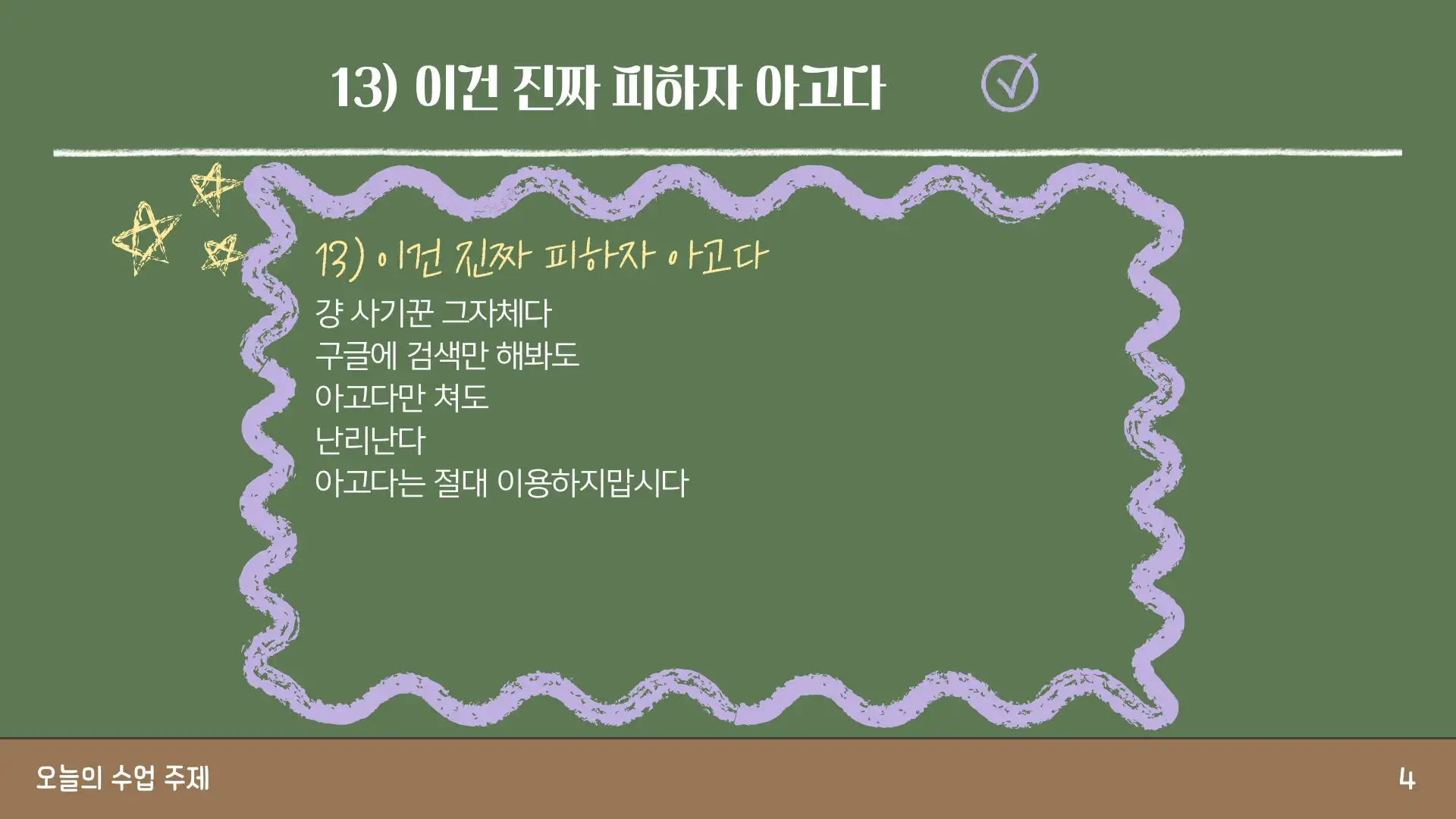 13) 이건 진짜 피하자 아고다

13) 이건 진짜 피하자 아고다

걍 사기꾼 그자체다
구글에 검색만 해봐도
아고다만 쳐도
난리난다
아고다는 절대 이용하지맙시다

오늘의 수업 주제

4